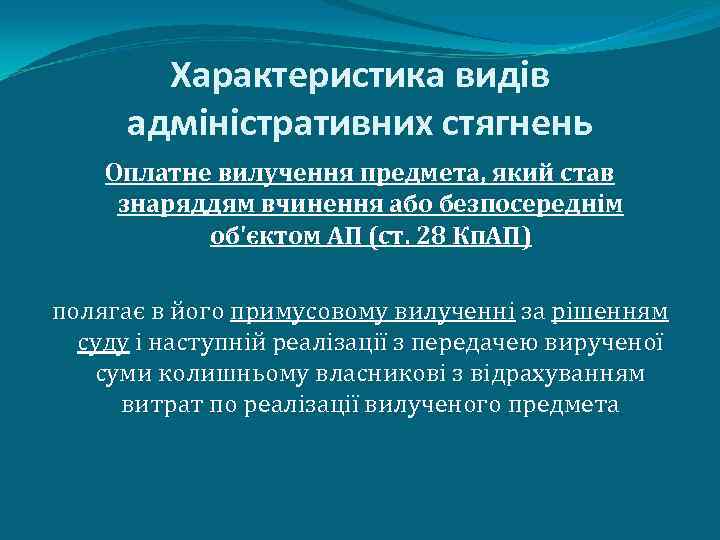 Характеристика видів адміністративних стягнень

Оплатне вилучення предмета, який став знаряддям вчинення або безпосереднім об'єктом АП (ст. 28 КпАП)

полягає в його примусовому вилученні за рішенням суду і наступній реалізації з передачею вирученої суми колишньому власникові з відрахуванням витрат по реалізації вилученого предмета